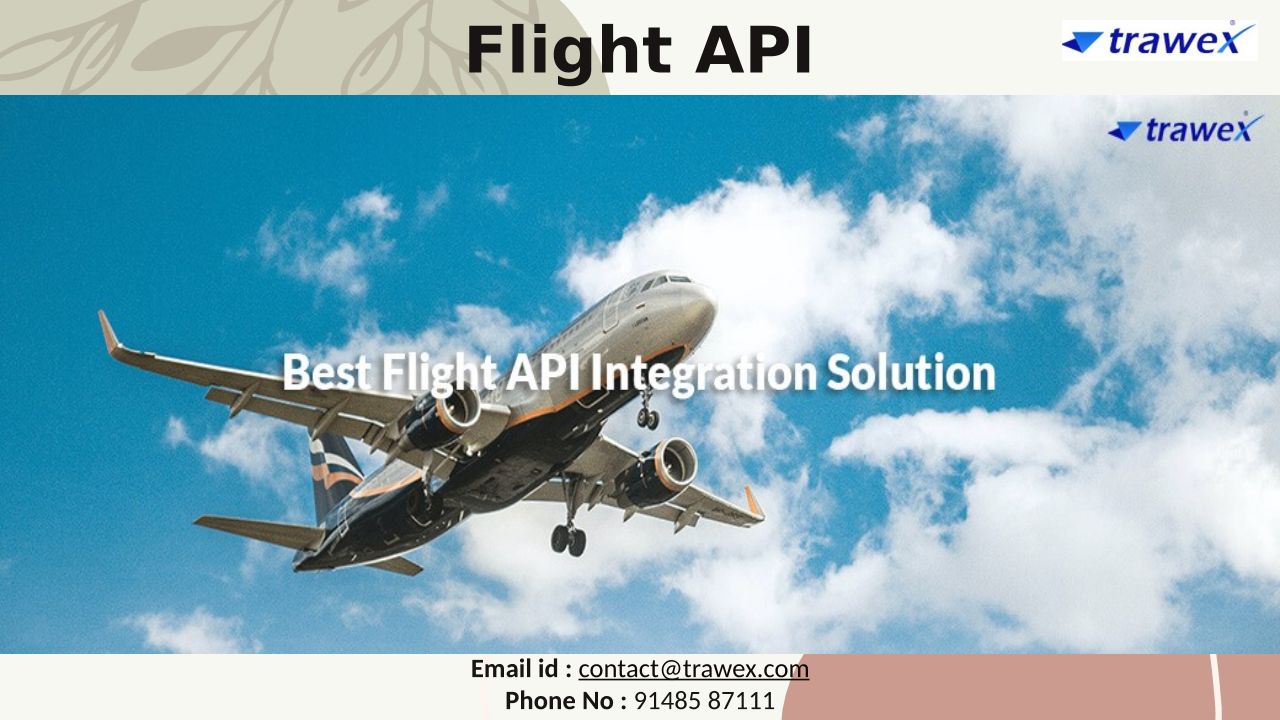 Flight API

trawex

trawex

Best Flight API Integration Solution

Email id : contact@trawex.com
Phone No : 91485 87111